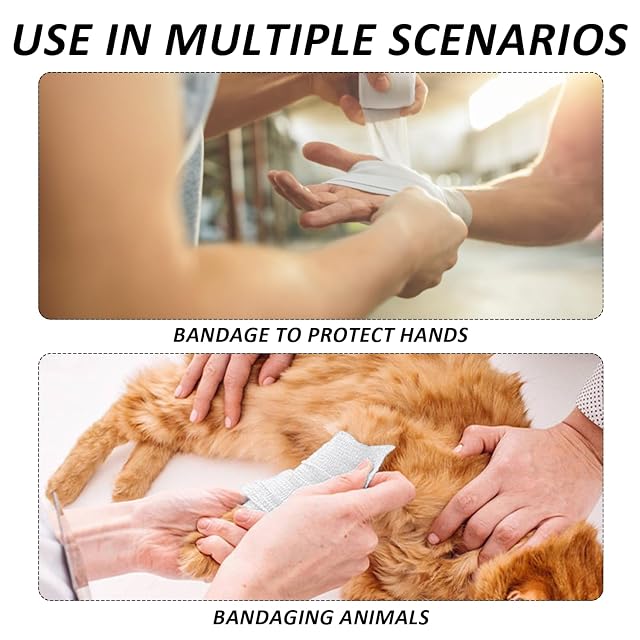 USE IN MULTIPLE SCENARIOS

BANDAGE TO PROTECT HANDS

BANDAGING ANIMALS